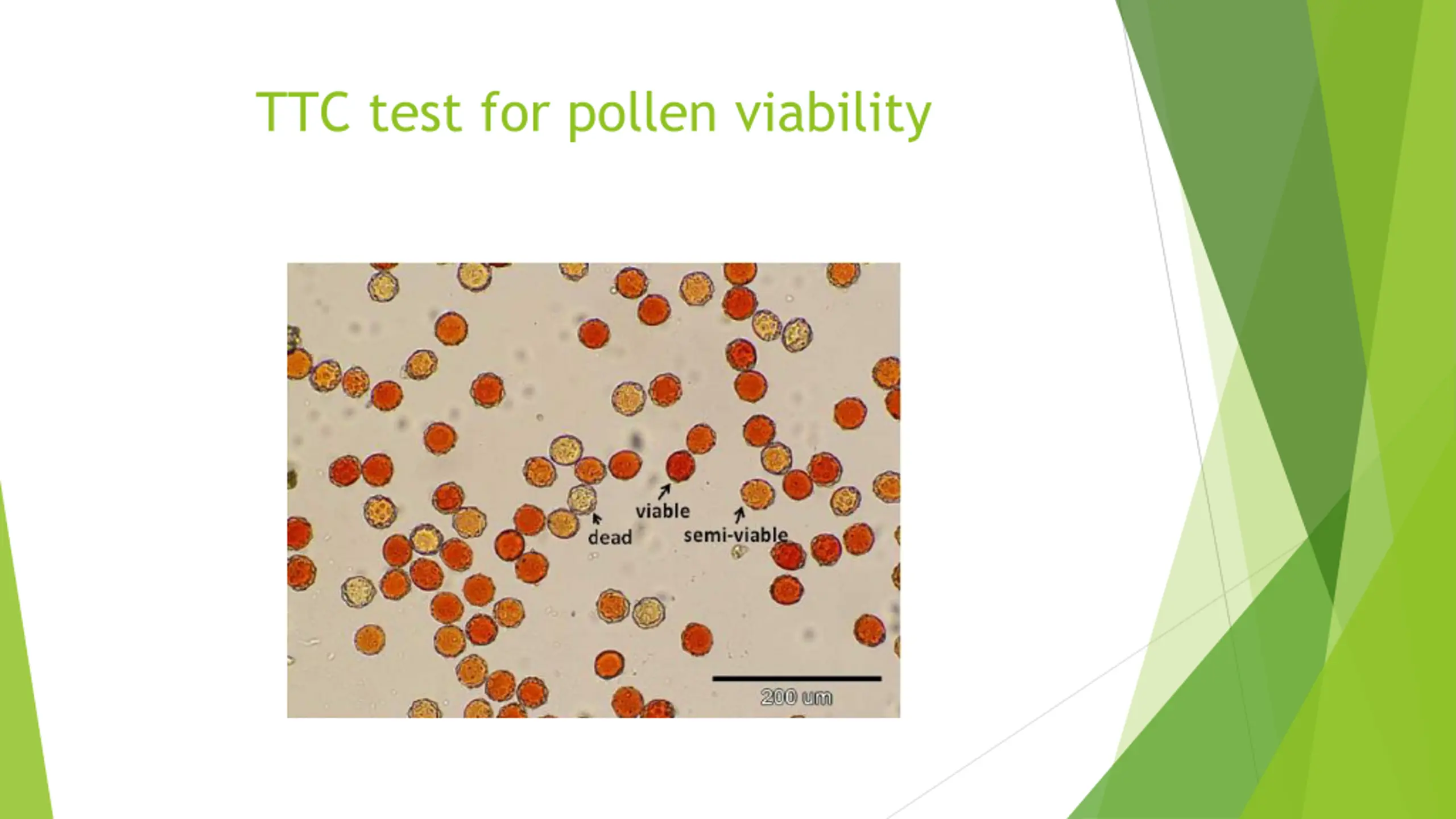 TTC test for pollen viability

viable
dead
semi-viable
200 um